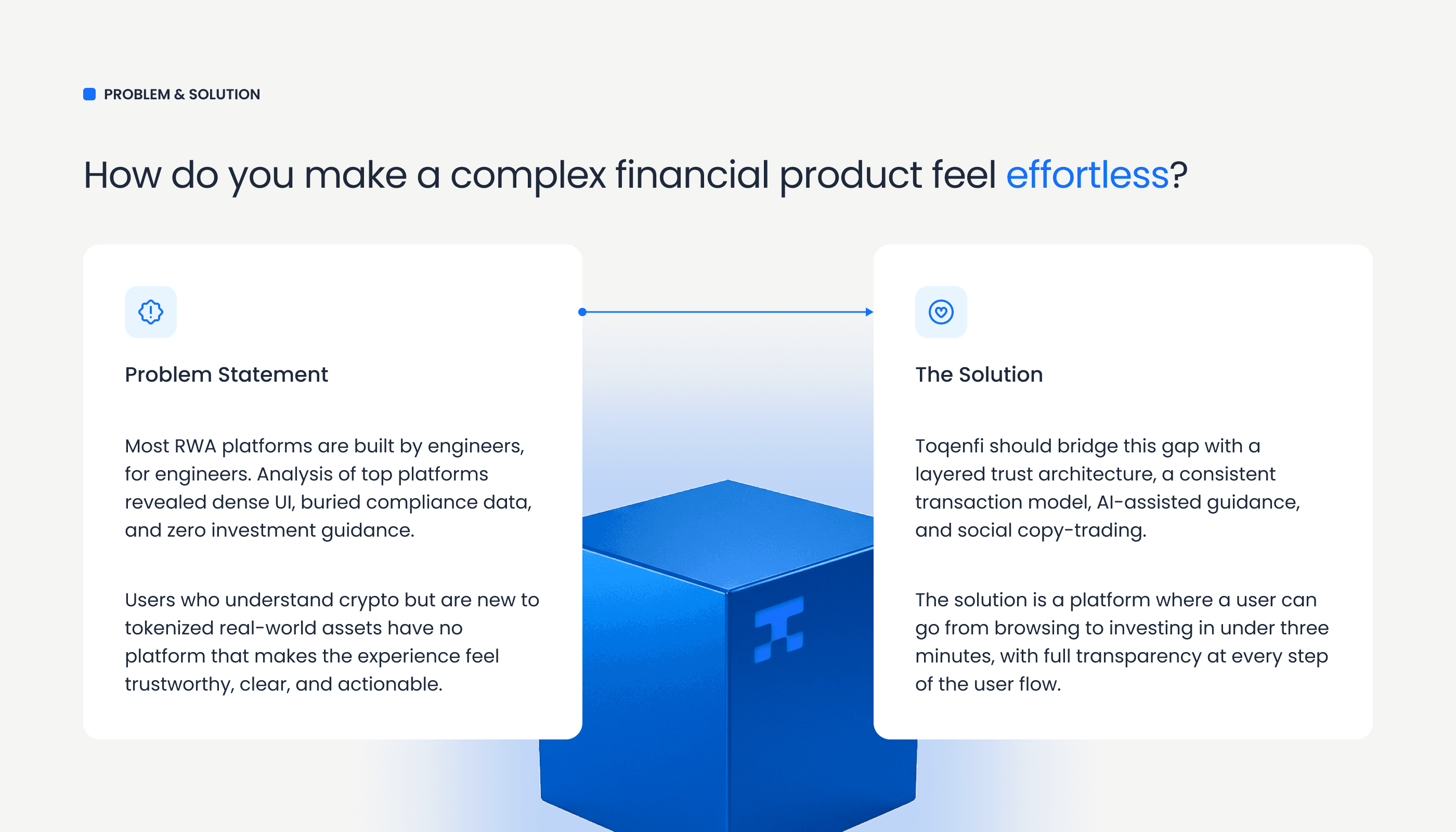 PROBLEM & SOLUTION

How do you make a complex financial product feel effortless?

Problem Statement

Most RWA platforms are built by engineers, for engineers. Analysis of top platforms revealed dense UI, buried compliance data, and zero investment guidance.

Users who understand crypto but are new to tokenized real-world assets have no platform that makes the experience feel trustworthy, clear, and actionable.

The Solution

Toqenfi should bridge this gap with a layered trust architecture, a consistent transaction model, AI-assisted guidance, and social copy-trading.

The solution is a platform where a user can go from browsing to investing in under three minutes, with full transparency at every step of the user flow.